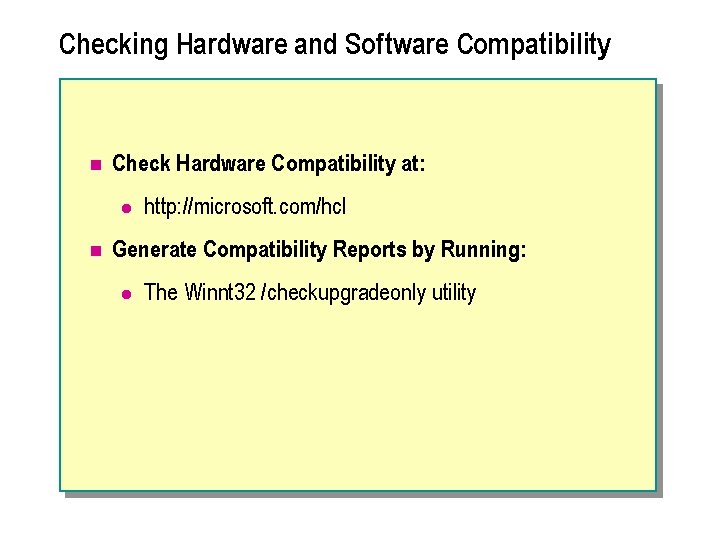 Checking Hardware and Software Compatibility

Check Hardware Compatibility at:

http://microsoft.com/hcl

Generate Compatibility Reports by Running:

The Winnt32 /checkupgradeonly utility